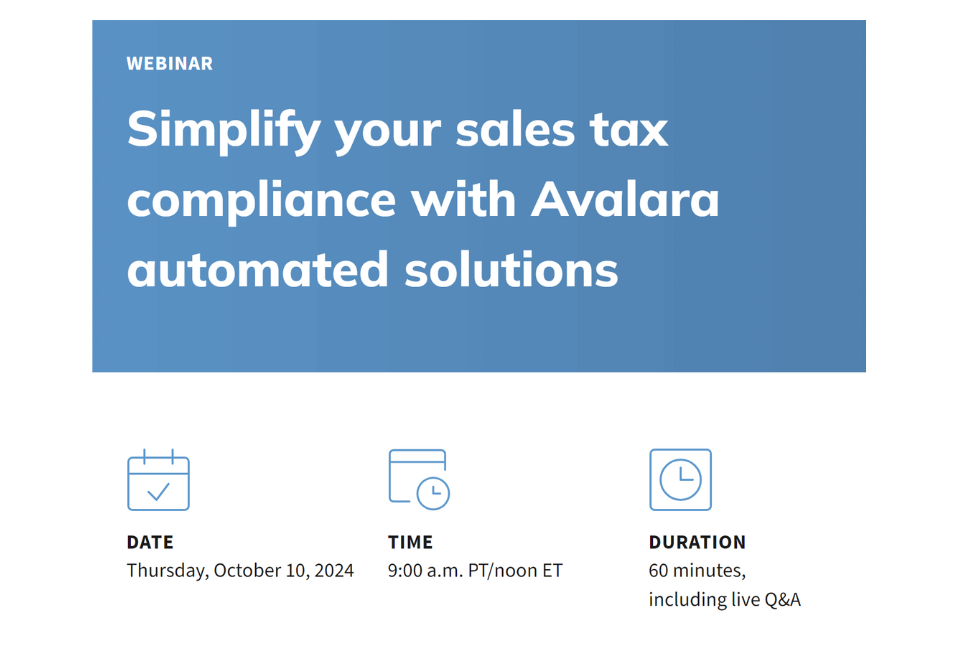 WEBINAR

Simplify your sales tax compliance with Avalara automated solutions

DATE
Thursday, October 10, 2024

TIME
9:00 a.m. PT/noon ET

DURATION
60 minutes, including live Q&A